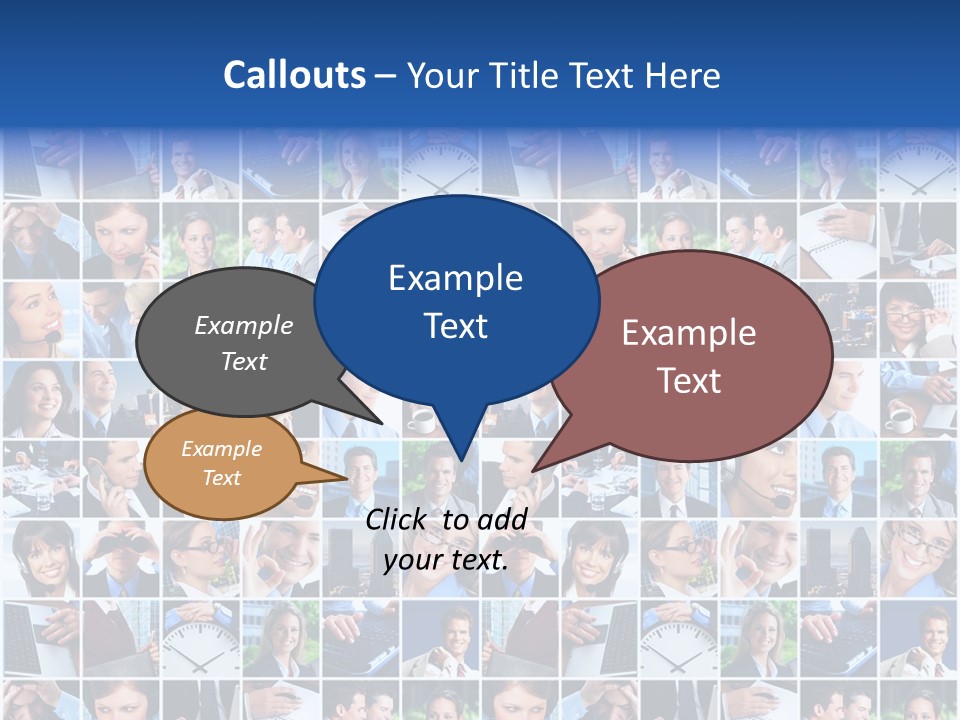 Callouts – Your Title Text Here

Example Text

Example Text

Example Text

Example Text

Click to add your text.